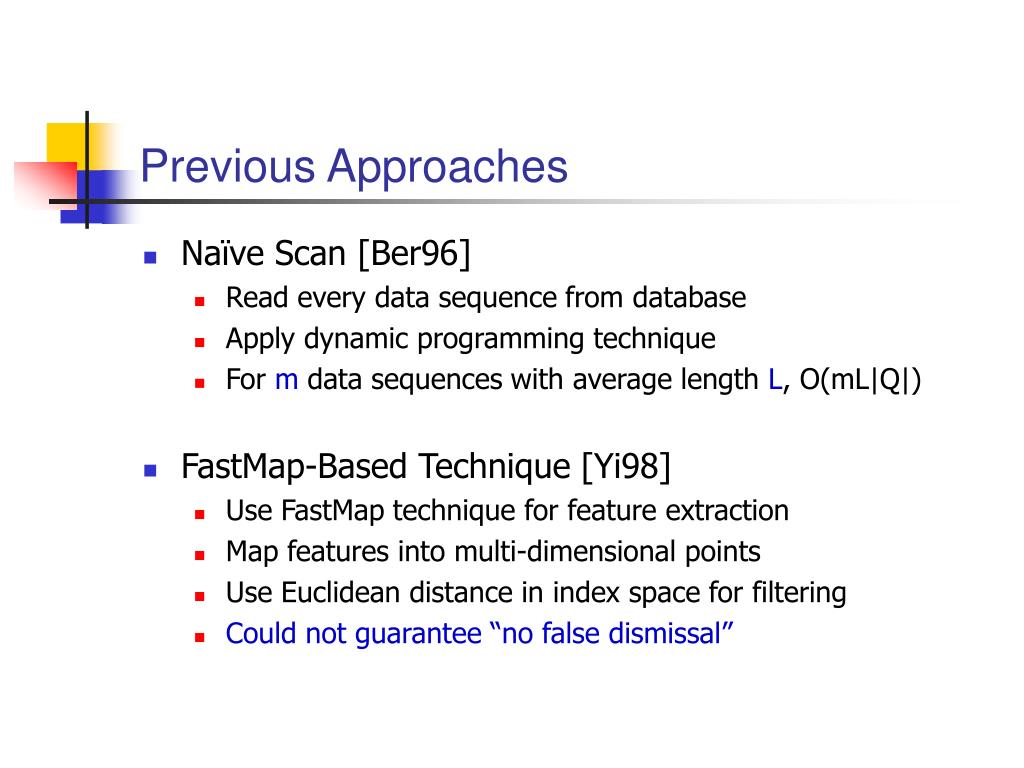 Previous Approaches

- Naïve Scan [Ber96]
  - Read every data sequence from database
  - Apply dynamic programming technique
  - For m data sequences with average length L, O(mL|Q|)

- FastMap-Based Technique [Yi98]
  - Use FastMap technique for feature extraction
  - Map features into multi-dimensional points
  - Use Euclidean distance in index space for filtering
  - Could not guarantee “no false dismissal”